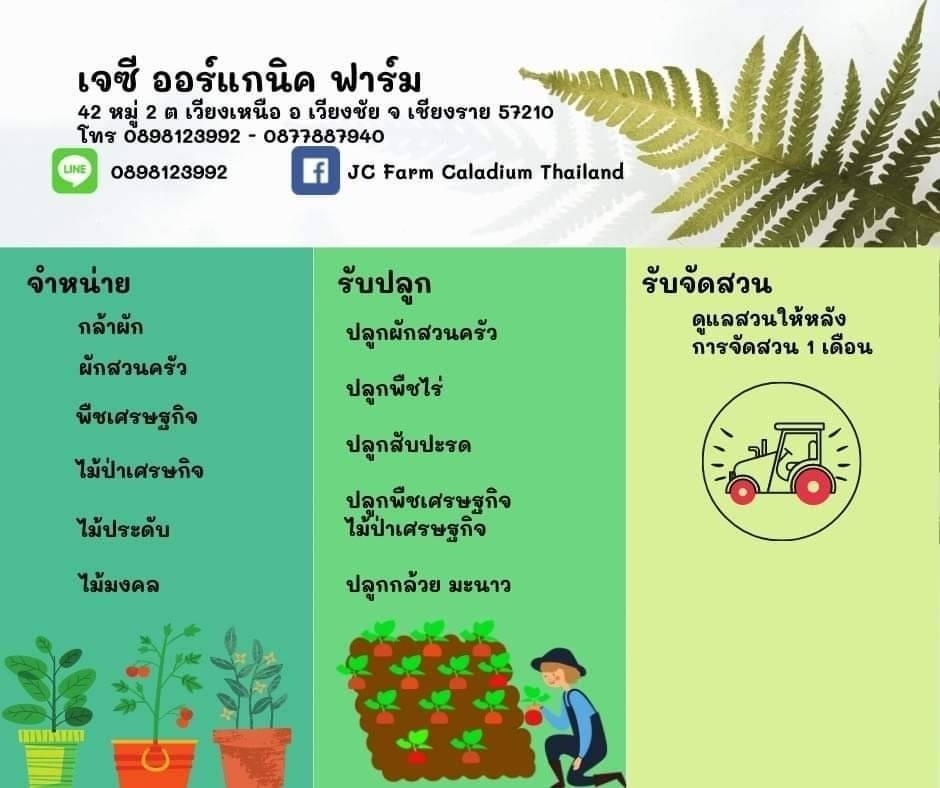 เจซี ออร์แกนิค ฟาร์ม
42 หมู่ 2 ต เวียงเหนือ อ เวียงชัย จ เชียงราย 57210
โทร 0898123992 - 0877887940

LINE 0898123992
JC Farm Caladium Thailand

จำหน่าย
กล้าผัก
ผักสวนครัว
พืชเศรษฐกิจ
ไม้ป่าเศรษกิจ
ไม้ประดับ
ไม้มงคล

รับปลูก
ปลูกผักสวนครัว
ปลูกพืชไร่
ปลูกสับปะรด
ปลูกพืชเศรษฐกิจ ไม้ป่าเศรษฐกิจ
ปลูกกล้วย มะนาว

รับจัดสวน
ดูแลสวนให้หลัง การจัดสวน 1 เดือน